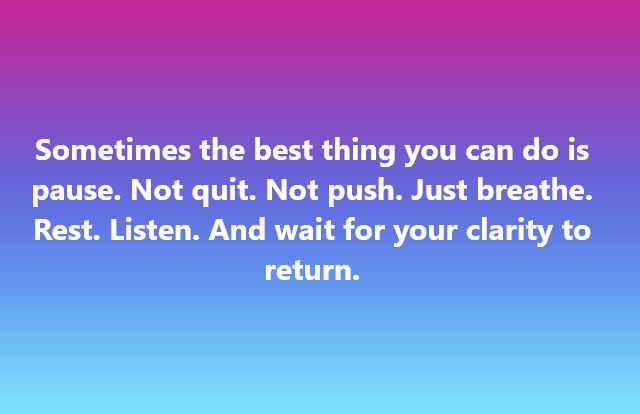 Sometimes the best thing you can do is pause. Not quit. Not push. Just breathe. Rest. Listen. And wait for your clarity to return.